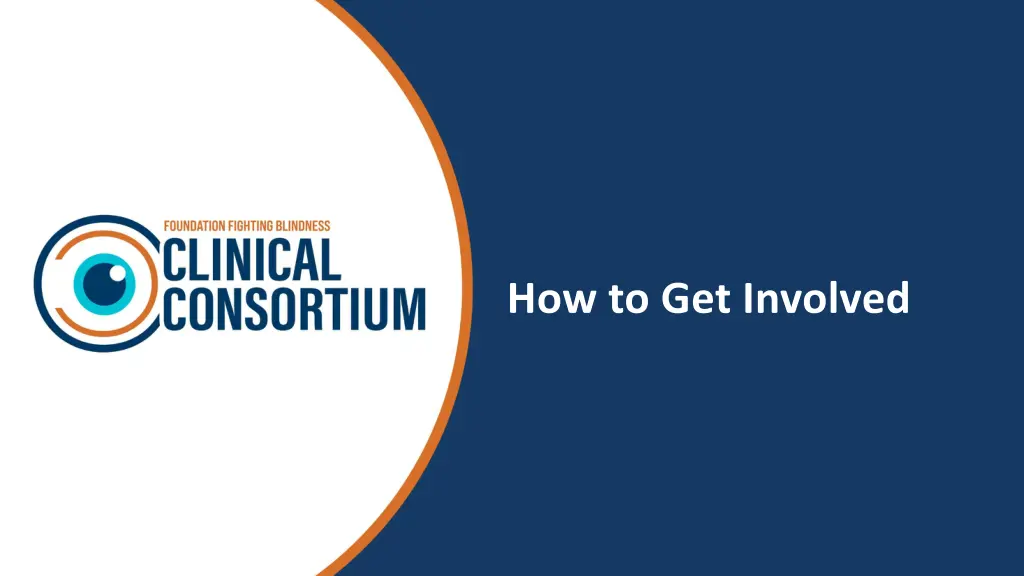 FOUNDATION FIGHTING BLINDNESS
CLINICAL
CONSORTIUM

How to Get Involved